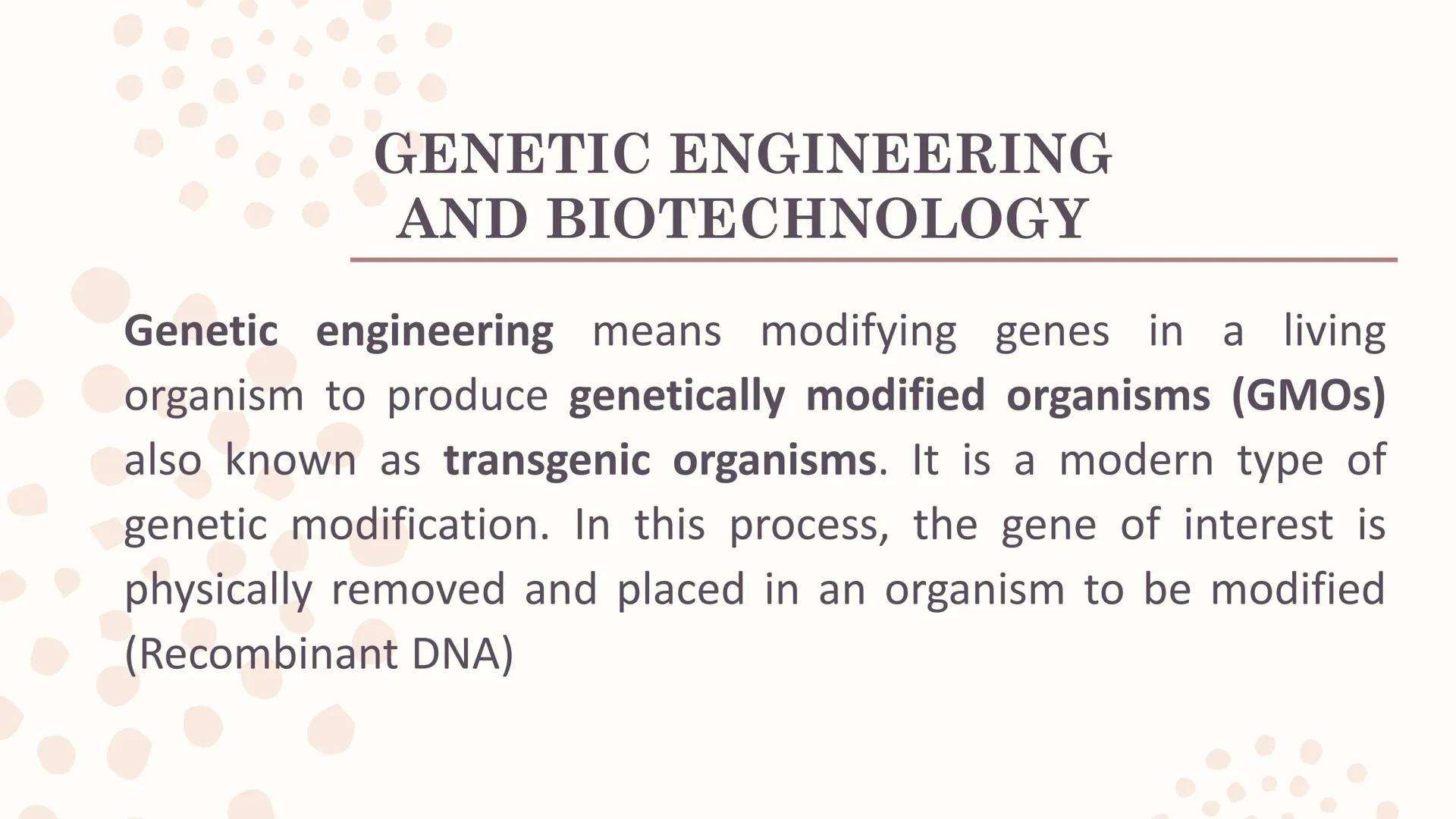 GENETIC ENGINEERING AND BIOTECHNOLOGY

Genetic engineering means modifying genes in a living organism to produce genetically modified organisms (GMOs) also known as transgenic organisms. It is a modern type of genetic modification. In this process, the gene of interest is physically removed and placed in an organism to be modified (Recombinant DNA)